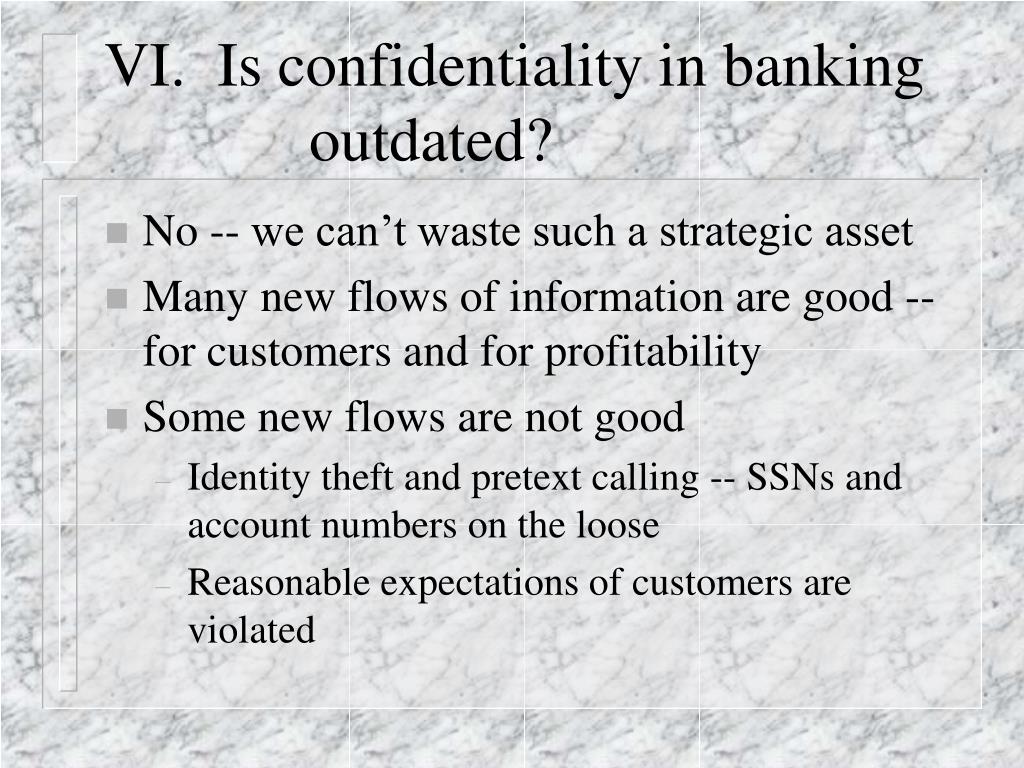 VI. Is confidentiality in banking outdated?

- No -- we can’t waste such a strategic asset
- Many new flows of information are good -- for customers and for profitability
- Some new flows are not good
  – Identity theft and pretext calling -- SSNs and account numbers on the loose
  – Reasonable expectations of customers are violated